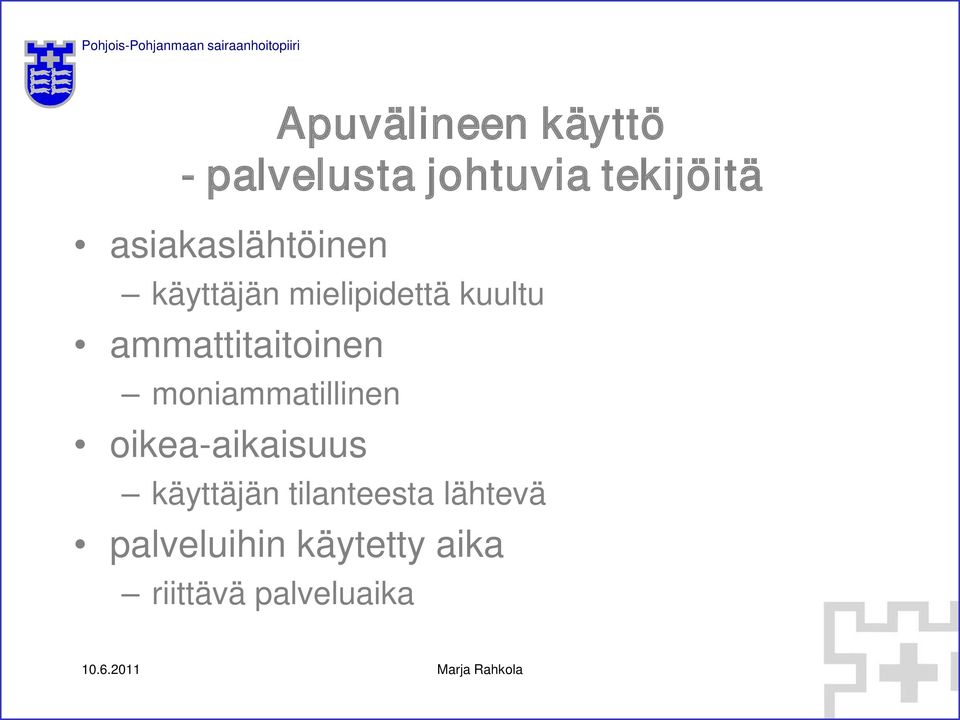 Pohjois-Pohjanmaan sairaanhoitopiiri

Apuvälineen käyttö
- palvelusta johtuvia tekijöitä

• asiakaslähtöinen
– käyttäjän mielipidettä kuultu
• ammattitaitoinen
– moniammatillinen
• oikea-aikaisuus
– käyttäjän tilanteesta lähtevä
• palveluihin käytetty aika
– riittävä palveluaika

10.6.2011

Marja Rahkola